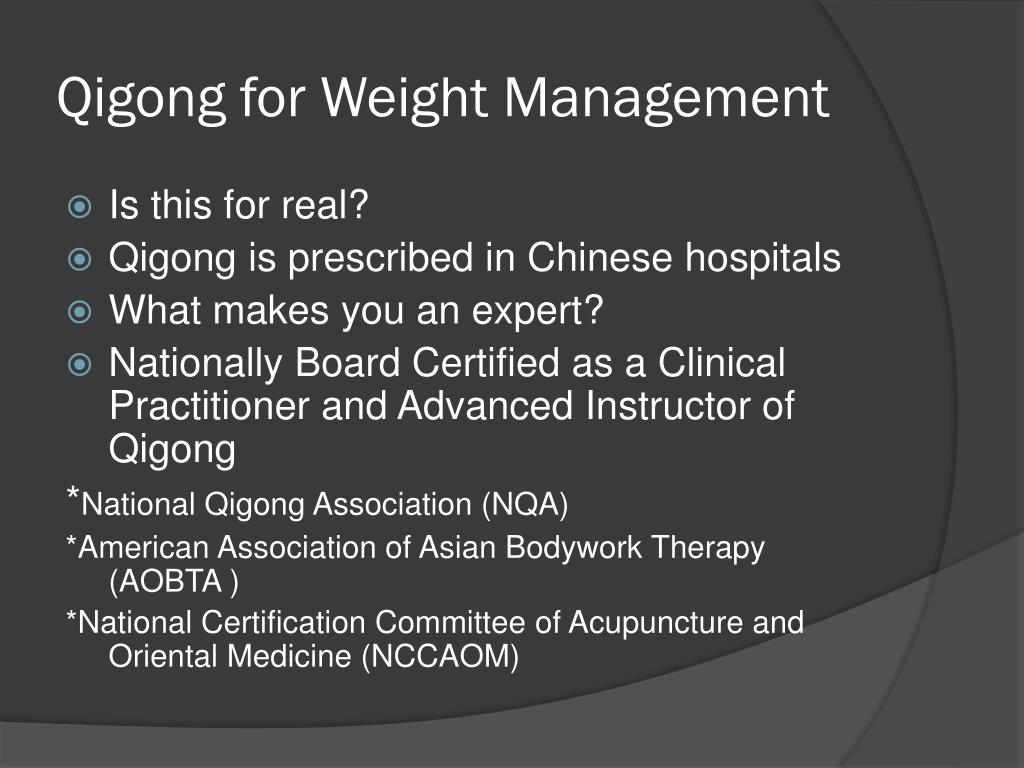 Qigong for Weight Management

Is this for real?
Qigong is prescribed in Chinese hospitals
What makes you an expert?
Nationally Board Certified as a Clinical Practitioner and Advanced Instructor of Qigong

*National Qigong Association (NQA)
*American Association of Asian Bodywork Therapy (AOBTA )
*National Certification Committee of Acupuncture and Oriental Medicine (NCCAOM)